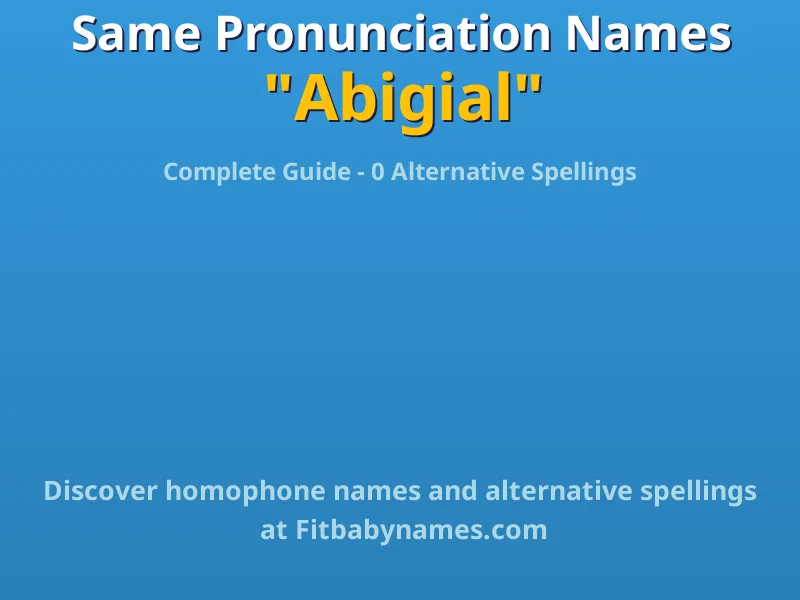 Same Pronunciation Names
"Abigial"

Complete Guide - 0 Alternative Spellings

Discover homophone names and alternative spellings at Fitbabynames.com